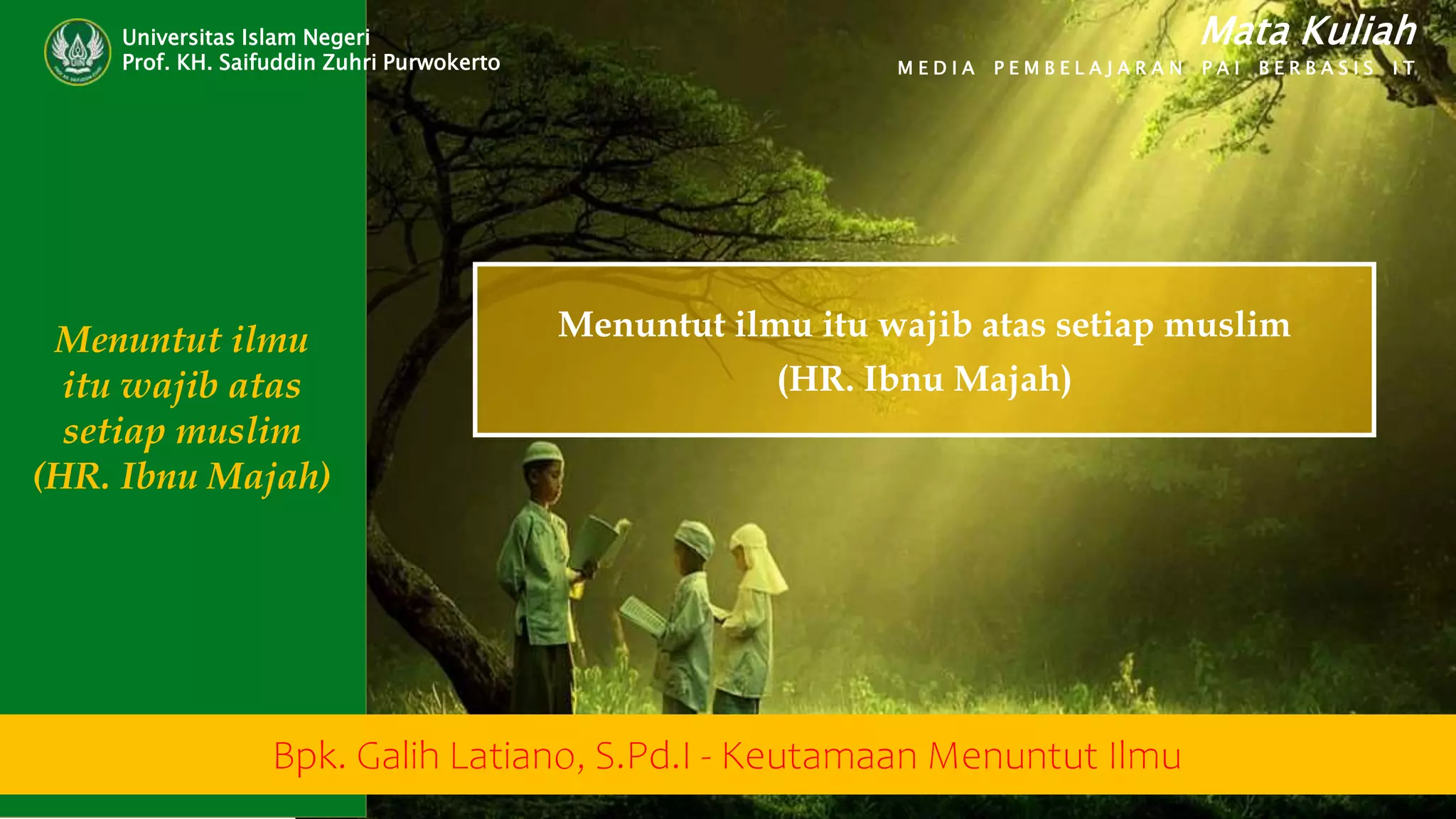 Universitas Islam Negeri
Prof. KH. Saifuddin Zuhri Purwokerto

Mata Kuliah
MEDIA PEMBELAJARAN PAI BERBASIS IT

Menuntut ilmu itu wajib atas setiap muslim (HR. Ibnu Majah)

Menuntut ilmu itu wajib atas setiap muslim
(HR. Ibnu Majah)

Bpk. Galih Latiano, S.Pd.I - Keutamaan Menuntut Ilmu